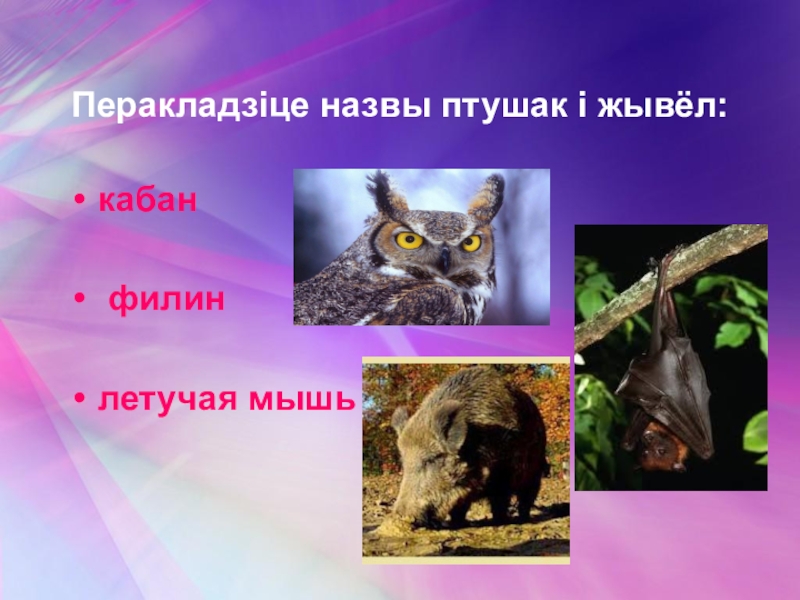 Перакладзіце назвы птушак і жывёл:

• кабан

• филин

• летучая мышь